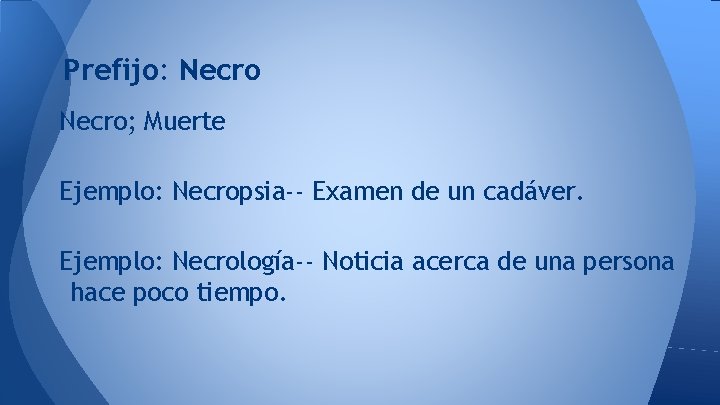 Prefijo: Necro

Necro; Muerte

Ejemplo: Necropsia-- Examen de un cadáver.

Ejemplo: Necrología-- Noticia acerca de una persona hace poco tiempo.